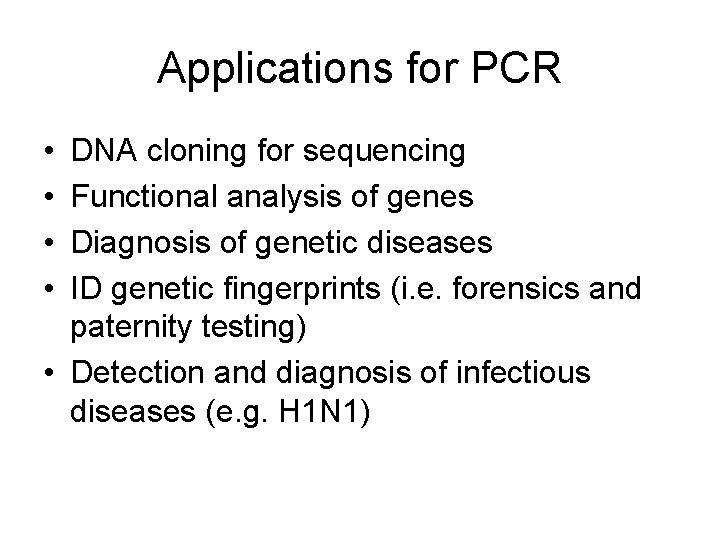 Applications for PCR

• DNA cloning for sequencing
• Functional analysis of genes
• Diagnosis of genetic diseases
• ID genetic fingerprints (i.e. forensics and paternity testing)
• Detection and diagnosis of infectious diseases (e.g. H1N1)